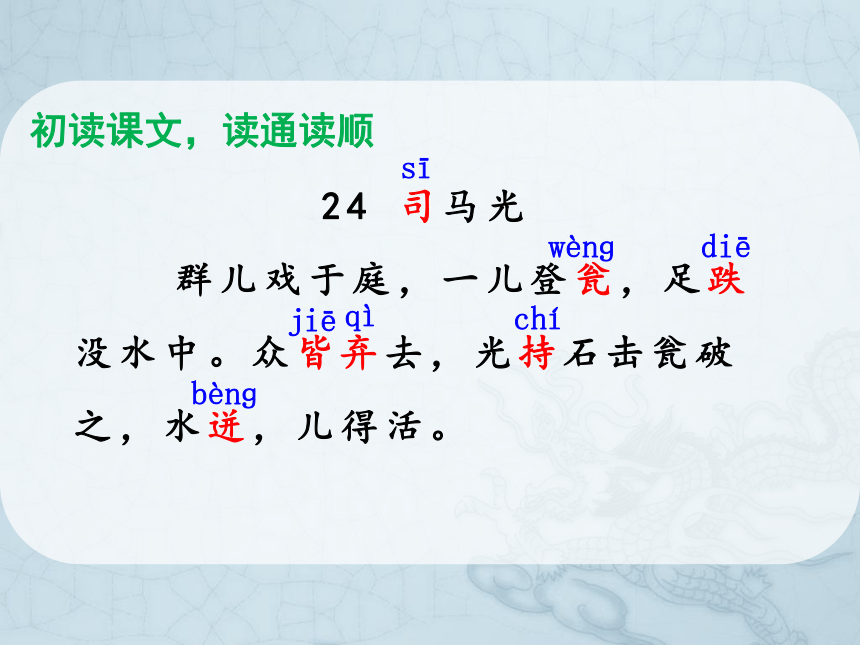 初读课文，读通读顺

sī
24 司马光

wèng diē
群儿戏于庭，一儿登瓮，足跌

jiē qì chí
没水中。众皆弃去，光持石击瓮破

bèng
之，水迸，儿得活。